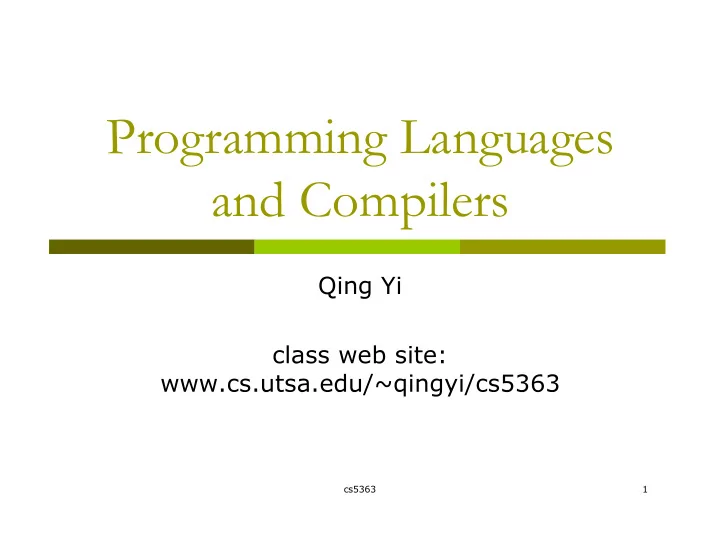 Programming Languages and Compilers

Qing Yi

class web site:
www.cs.utsa.edu/~qingyi/cs5363

cs5363

1